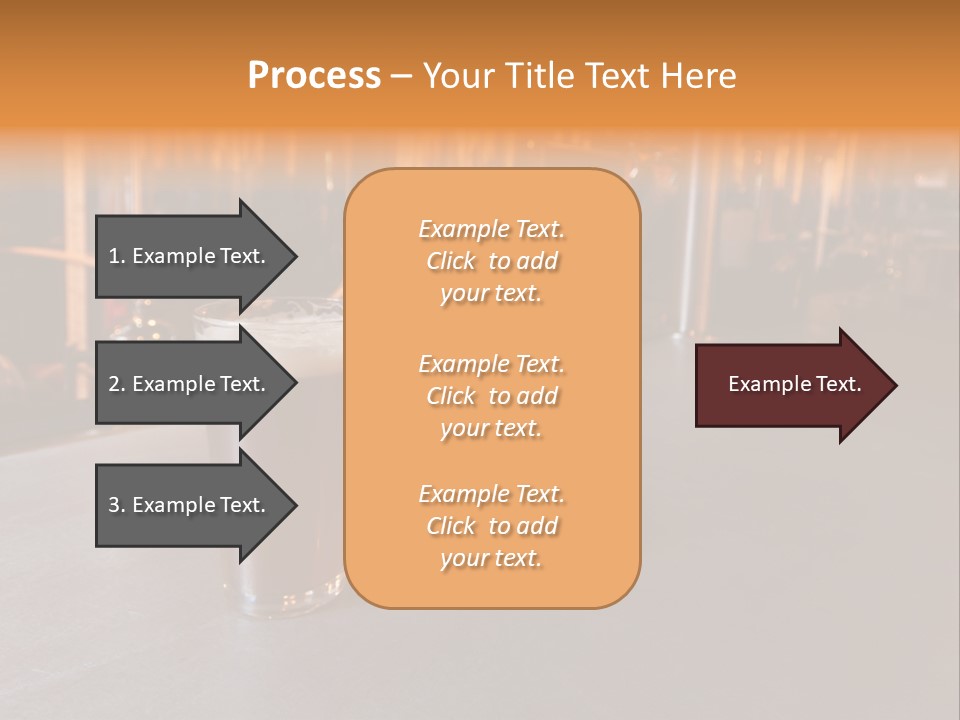 Process – Your Title Text Here

1. Example Text.

2. Example Text.

3. Example Text.

Example Text. Click to add your text.

Example Text. Click to add your text.

Example Text. Click to add your text.

Example Text.